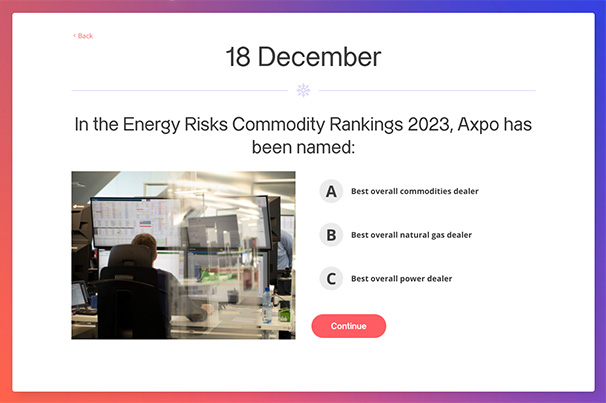 ‹ Back

18 December

In the Energy Risks Commodity Rankings 2023, Axpo has been named:

A Best overall commodities dealer

B Best overall natural gas dealer

C Best overall power dealer

Continue